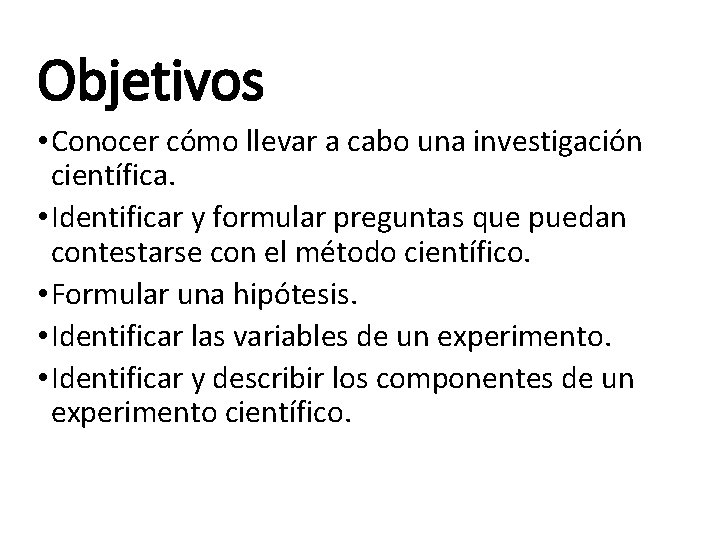 Objetivos

• Conocer cómo llevar a cabo una investigación científica.
• Identificar y formular preguntas que puedan contestarse con el método científico.
• Formular una hipótesis.
• Identificar las variables de un experimento.
• Identificar y describir los componentes de un experimento científico.